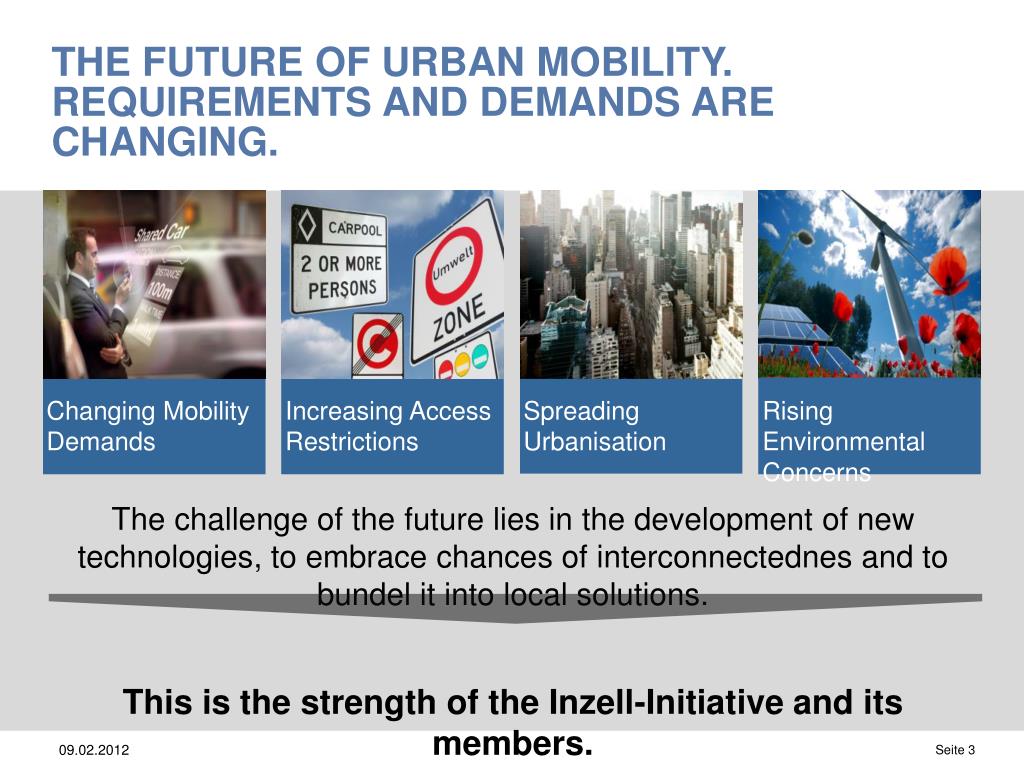 THE FUTURE OF URBAN MOBILITY. REQUIREMENTS AND DEMANDS ARE CHANGING.

Shared Car
DISTANCE
100m

CARPOOL
2 OR MORE PERSONS

Umwelt
ZONE

Changing Mobility Demands

Increasing Access Restrictions

Spreading Urbanisation

Rising Environmental Concerns

The challenge of the future lies in the development of new technologies, to embrace chances of interconnectednes and to bundel it into local solutions.

This is the strength of the Inzell-Initiative and its members.

09.02.2012

Seite 3